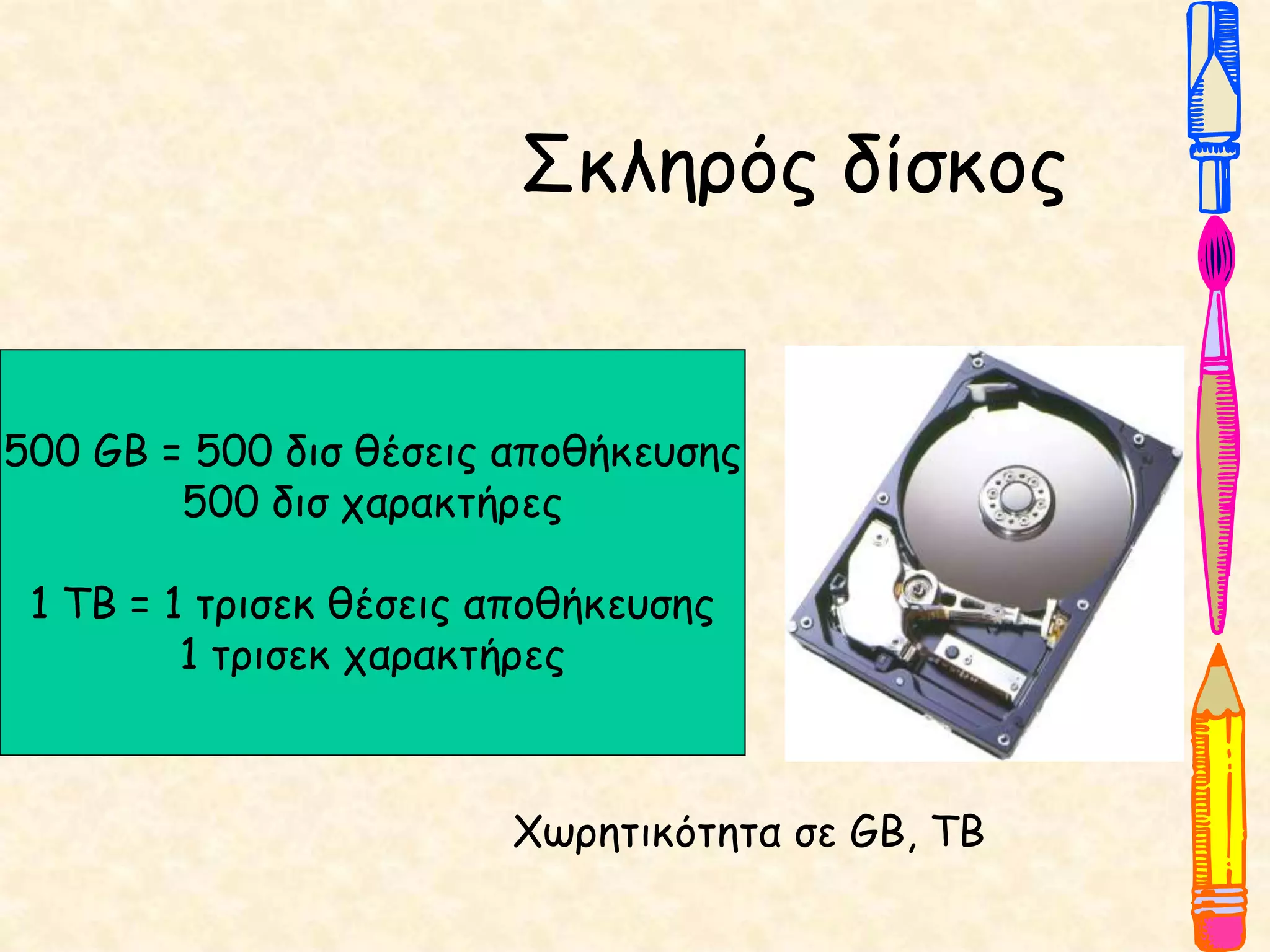 Σκληρός δίσκος

500 GB = 500 δισ θέσεις αποθήκευσης
500 δισ χαρακτήρες

1 TB = 1 τρισεκ θέσεις αποθήκευσης
1 τρισεκ χαρακτήρες

Χωρητικότητα σε GB, TB